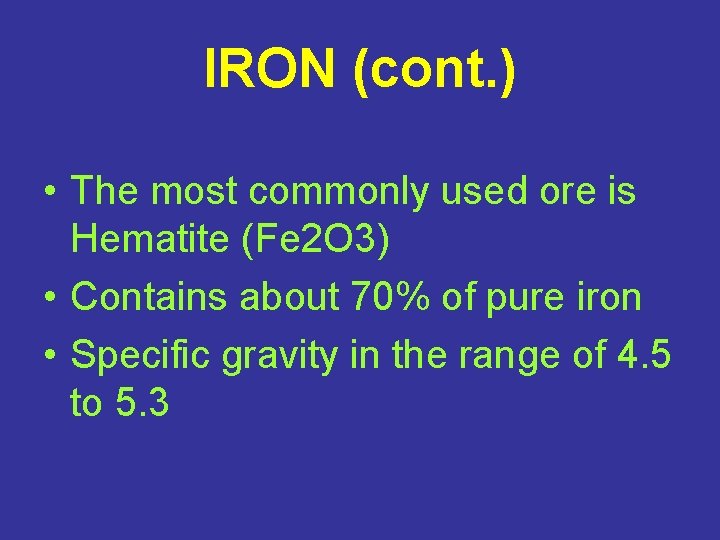 IRON (cont.)

• The most commonly used ore is Hematite (Fe2O3)
• Contains about 70% of pure iron
• Specific gravity in the range of 4.5 to 5.3